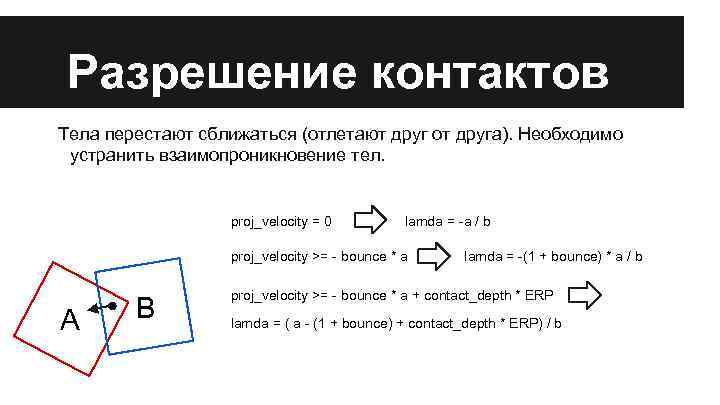 Разрешение контактов

Тела перестают сближаться (отлетают друг от друга). Необходимо устранить взаимопроникновение тел.

proj_velocity = 0

lamda = -a / b

proj_velocity >= - bounce * a

lamda = -(1 + bounce) * a / b

proj_velocity >= - bounce * a + contact_depth * ERP

lamda = ( a - (1 + bounce) + contact_depth * ERP) / b

A

B